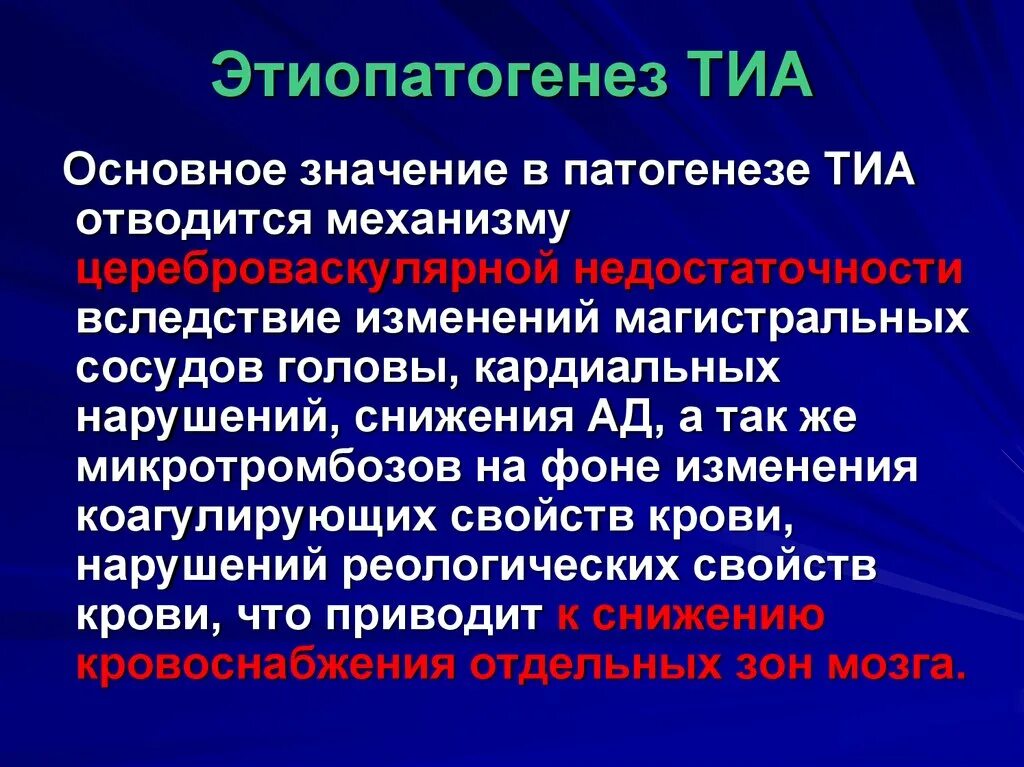 Этиопатогенез ТИА

Основное значение в патогенезе ТИА отводится механизму цереброваскулярной недостаточности вследствие изменений магистральных сосудов головы, кардиальных нарушений, снижения АД, а так же микротромбозов на фоне изменения коагулирующих свойств крови, нарушений реологических свойств крови, что приводит к снижению кровоснабжения отдельных зон мозга.